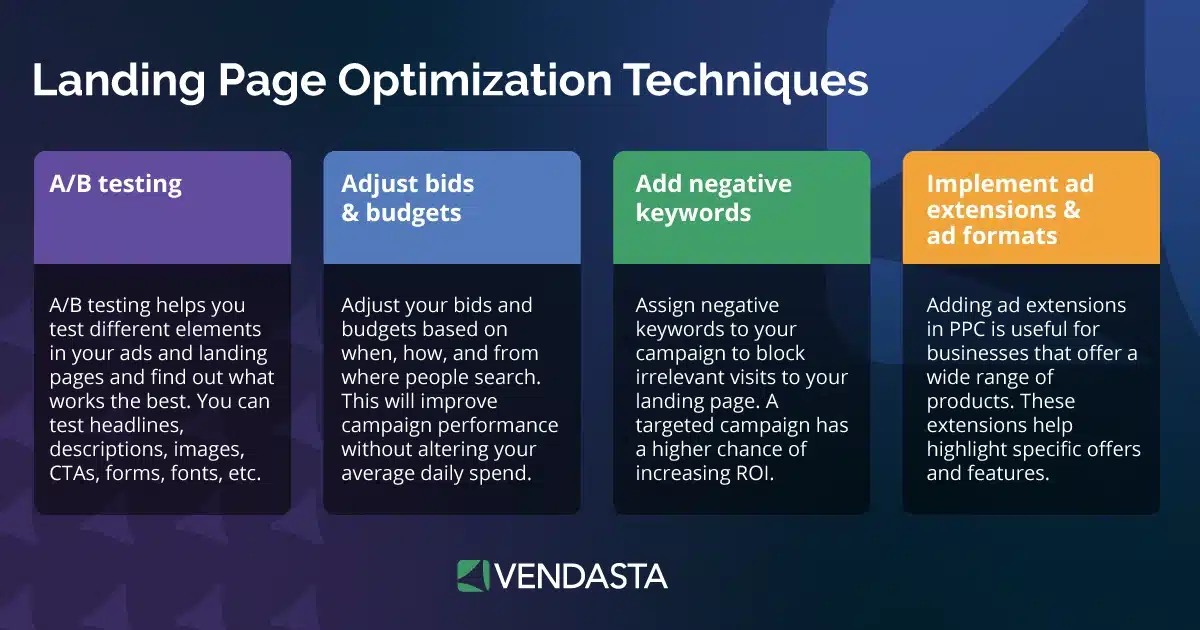 Landing Page Optimization Techniques

A/B testing

A/B testing helps you test different elements in your ads and landing pages and find out what works the best. You can test headlines, descriptions, images, CTAs, forms, fonts, etc.

Adjust bids & budgets

Adjust your bids and budgets based on when, how, and from where people search. This will improve campaign performance without altering your average daily spend.

Add negative keywords

Assign negative keywords to your campaign to block irrelevant visits to your landing page. A targeted campaign has a higher chance of increasing ROI.

Implement ad extensions & ad formats

Adding ad extensions in PPC is useful for businesses that offer a wide range of products. These extensions help highlight specific offers and features.

VENDASTA